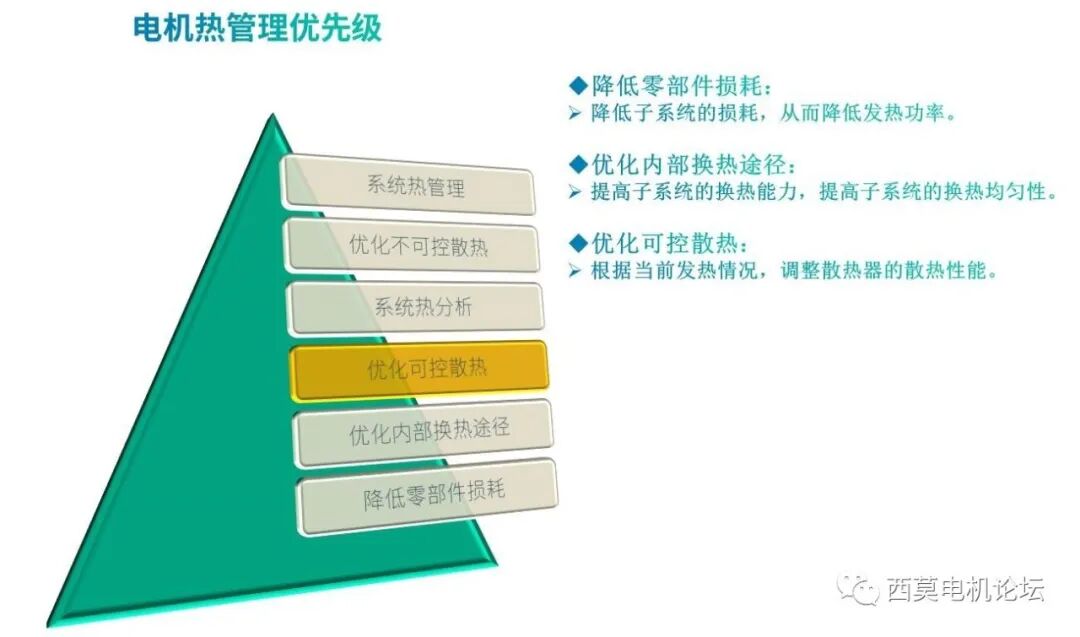 电机热管理优先级

系统热管理

优化不可控散热

系统热分析

优化可控散热

优化内部换热途径

降低零部件损耗

◆降低零部件损耗：
➢ 降低子系统的损耗，从而降低发热功率。

◆优化内部换热途径：
➢ 提高子系统的换热能力，提高子系统的换热均匀性。

◆优化可控散热：
➢ 根据当前发热情况，调整散热器的散热性能。

西莫电机论坛